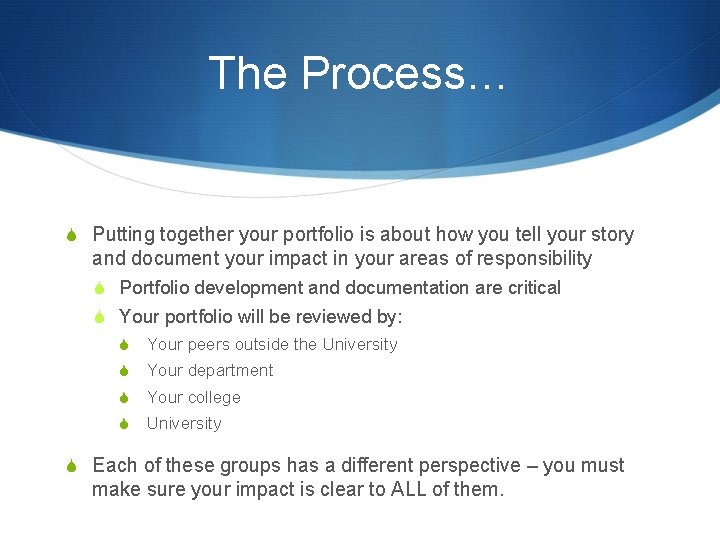 The Process…

Putting together your portfolio is about how you tell your story and document your impact in your areas of responsibility

Portfolio development and documentation are critical

Your portfolio will be reviewed by:

Your peers outside the University

Your department

Your college

University

Each of these groups has a different perspective – you must make sure your impact is clear to ALL of them.